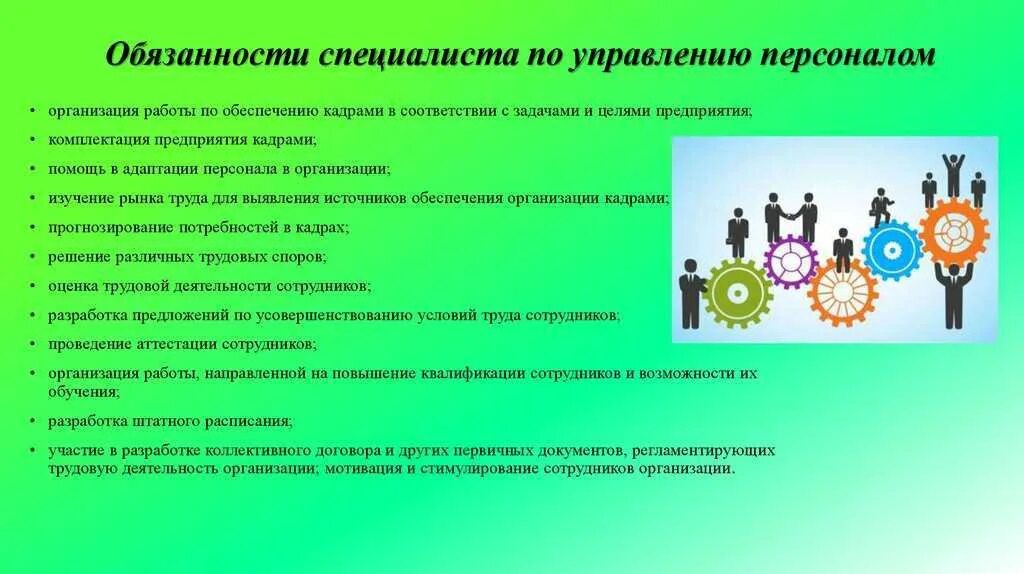 Обязанности специалиста по управлению персоналом

• организация работы по обеспечению кадрами в соответствии с задачами и целями предприятия;
• комплектация предприятия кадрами;
• помощь в адаптации персонала в организации;
• изучение рынка труда для выявления источников обеспечения организации кадрами;
• прогнозирование потребностей в кадрах;
• решение различных трудовых споров;
• оценка трудовой деятельности сотрудников;
• разработка предложений по усовершенствованию условий труда сотрудников;
• проведение аттестации сотрудников;
• организация работы, направленной на повышение квалификации сотрудников и возможности их обучения;
• разработка штатного расписания;
• участие в разработке коллективного договора и других первичных документов, регламентирующих трудовую деятельность организации; мотивация и стимулирование сотрудников организации.